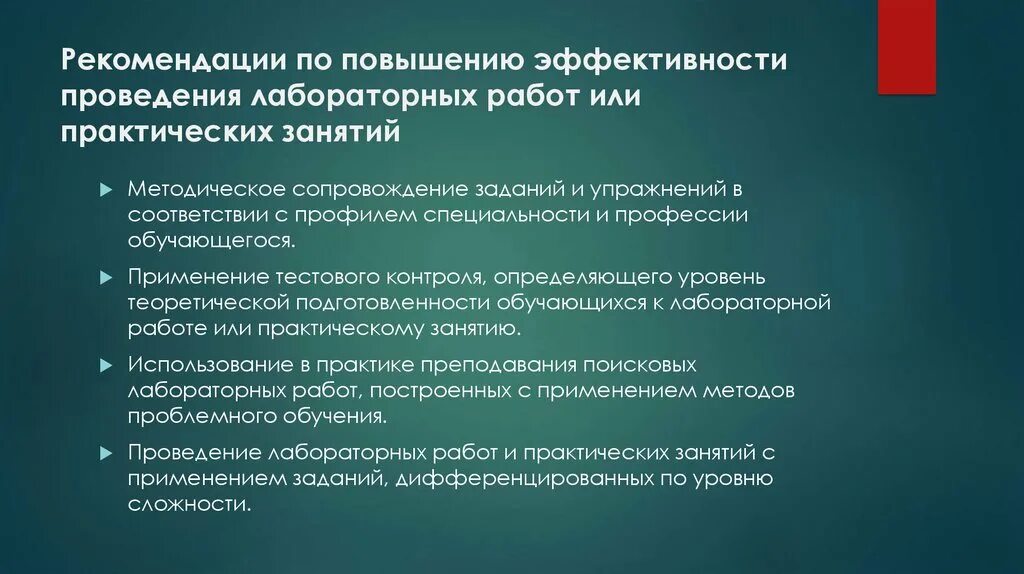 Рекомендации по повышению эффективности проведения лабораторных работ или практических занятий

Методическое сопровождение заданий и упражнений в соответствии с профилем специальности и профессии обучающегося.

Применение тестового контроля, определяющего уровень теоретической подготовленности обучающихся к лабораторной работе или практическому занятию.

Использование в практике преподавания поисковых лабораторных работ, построенных с применением методов проблемного обучения.

Проведение лабораторных работ и практических занятий с применением заданий, дифференцированных по уровню сложности.